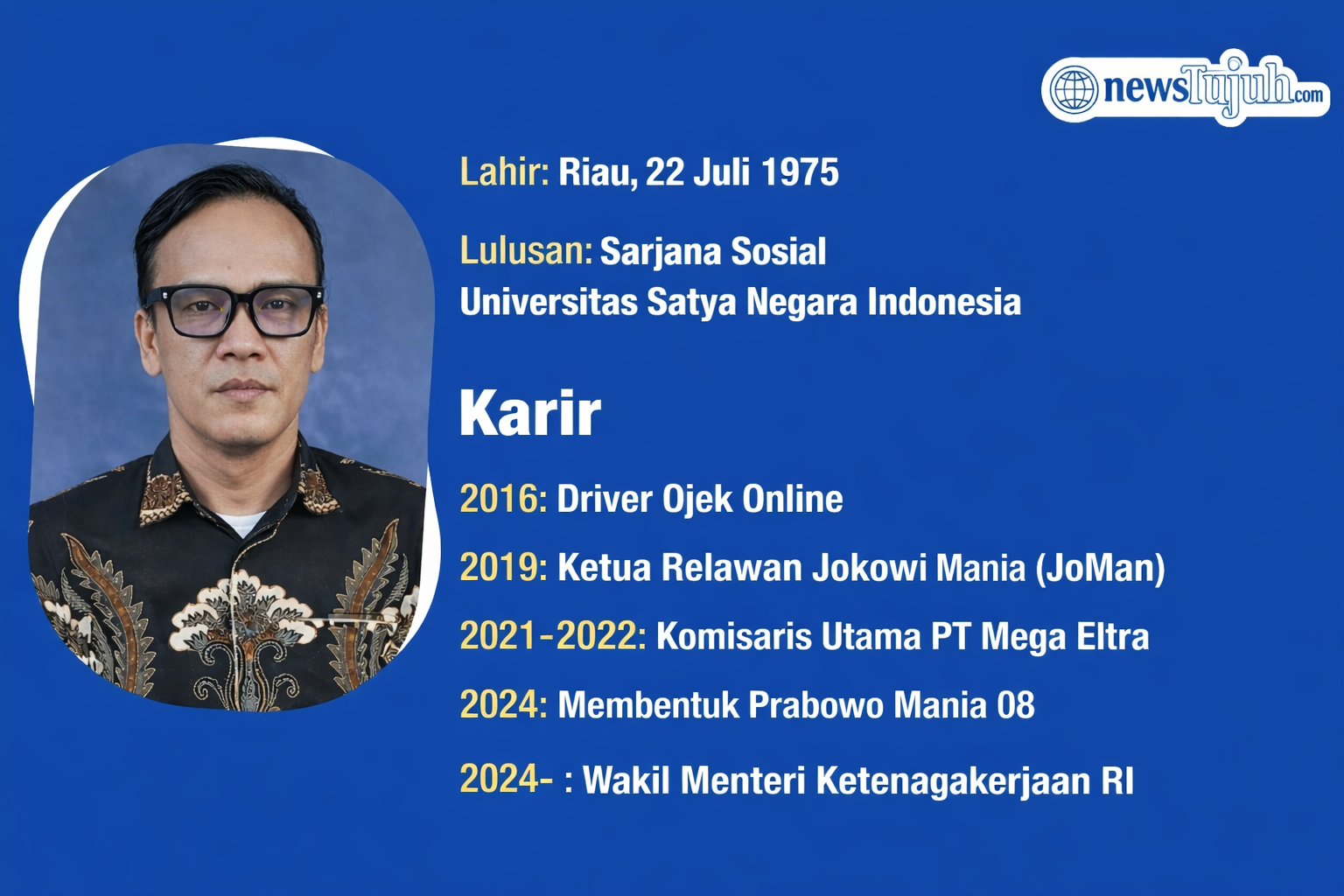 newsTujuh.com

Lahir: Riau, 22 Juli 1975

Lulusan: Sarjana Sosial
Universitas Satya Negara Indonesia

Karir

2016: Driver Ojek Online

2019: Ketua Relawan Jokowi Mania (JoMan)

2021-2022: Komisaris Utama PT Mega Eltra

2024: Membentuk Prabowo Mania 08

2024- : Wakil Menteri Ketenagakerjaan RI